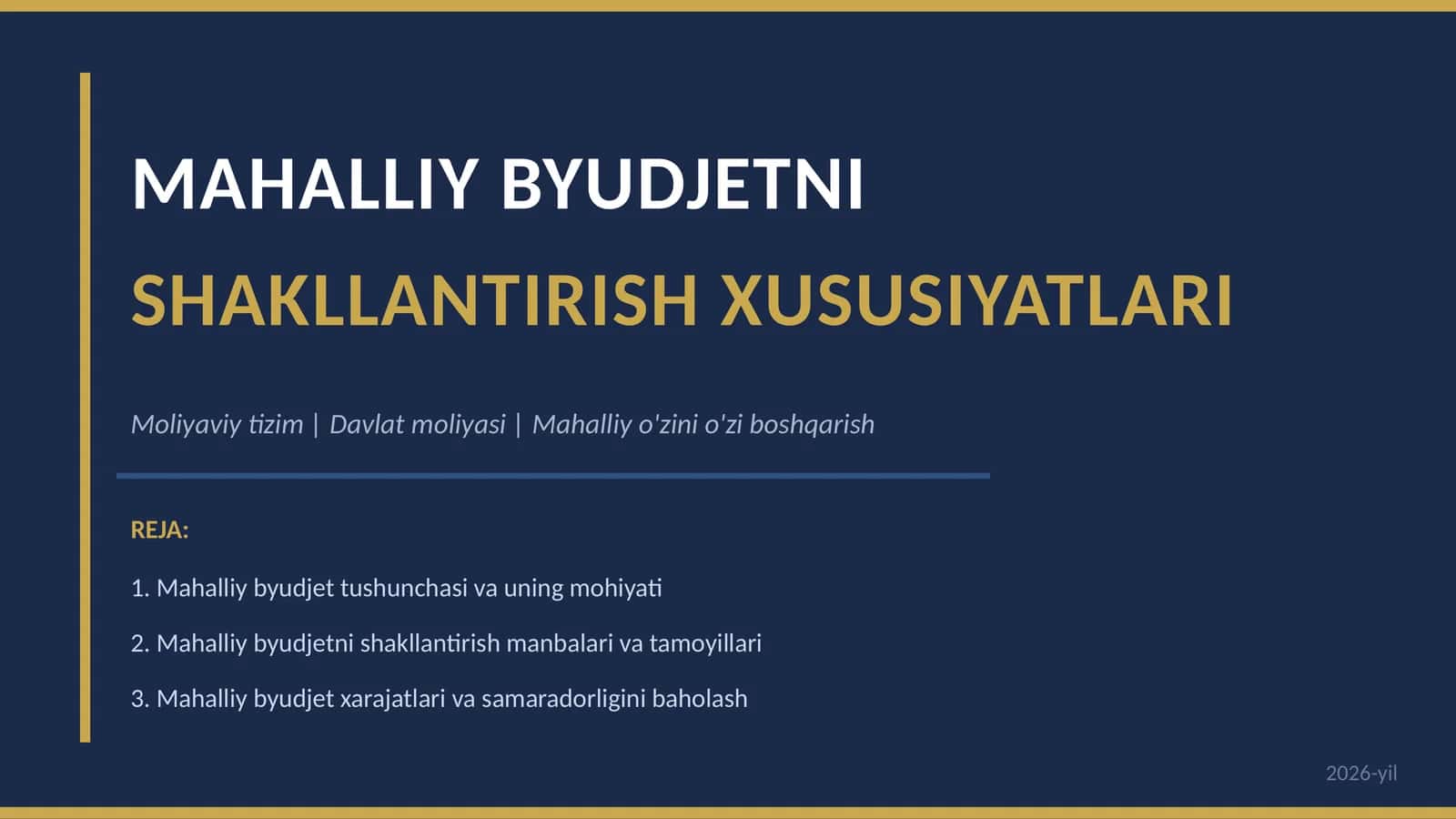 MAHALLIY BYUDJETNI

SHAKLLANTIRISH XUSUSIYATLARI

Moliyaviy tizim | Davlat moliyasi | Mahalliy o'zini o'zi boshqarish

REJA:

1. Mahalliy byudjet tushunchasi va uning mohiyati

2. Mahalliy byudjetni shakllantirish manbalari va tamoyillari

3. Mahalliy byudjet xarajatlari va samaradorligini baholash

2026-yil